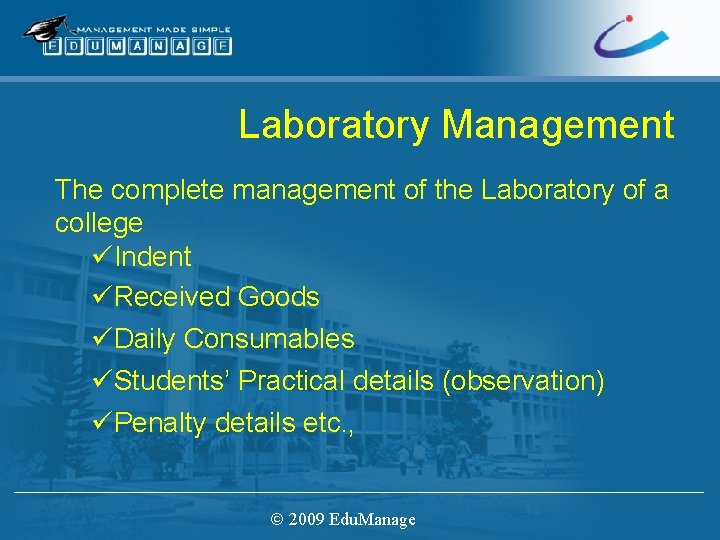 MANAGEMENT MADE SIMPLE
EDUMANAGE

Laboratory Management

The complete management of the Laboratory of a college

✓Indent

✓Received Goods

✓Daily Consumables

✓Students' Practical details (observation)

✓Penalty details etc.,

© 2009 EduManage